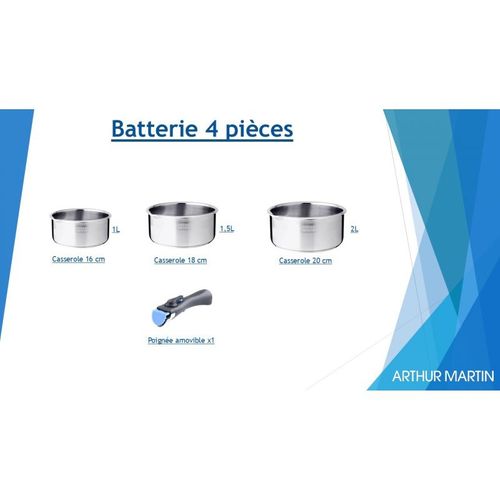 Batterie 4 pièces

1L

Casserole 16 cm

1,5L

Casserole 18 cm

2L

Casserole 20 cm

Poignée amovible x1

ARTHUR MARTIN